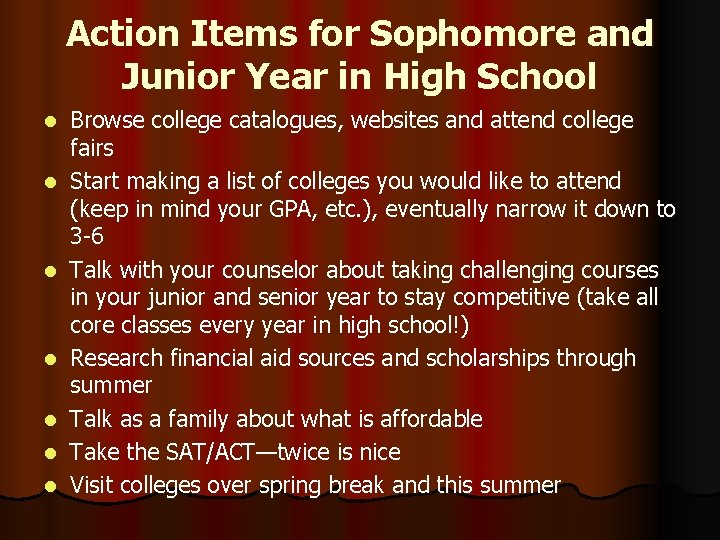 Action Items for Sophomore and Junior Year in High School

- Browse college catalogues, websites and attend college fairs
- Start making a list of colleges you would like to attend (keep in mind your GPA, etc.), eventually narrow it down to 3-6
- Talk with your counselor about taking challenging courses in your junior and senior year to stay competitive (take all core classes every year in high school!)
- Research financial aid sources and scholarships through summer
- Talk as a family about what is affordable
- Take the SAT/ACT—twice is nice
- Visit colleges over spring break and this summer